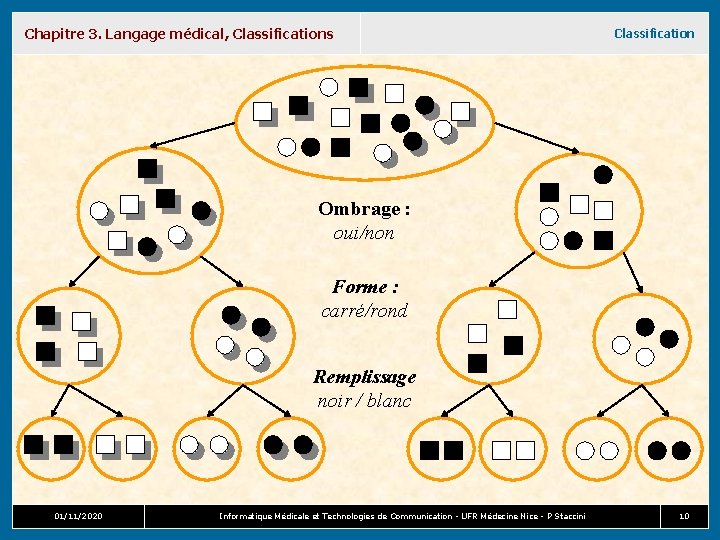 Chapitre 3. Langage médical, Classifications

Classification

Ombrage :
oui/non

Forme :
carré/rond

Remplissage
noir / blanc

01/11/2020

Informatique Médicale et Technologies de Communication - UFR Médecine Nice - P Staccini

10